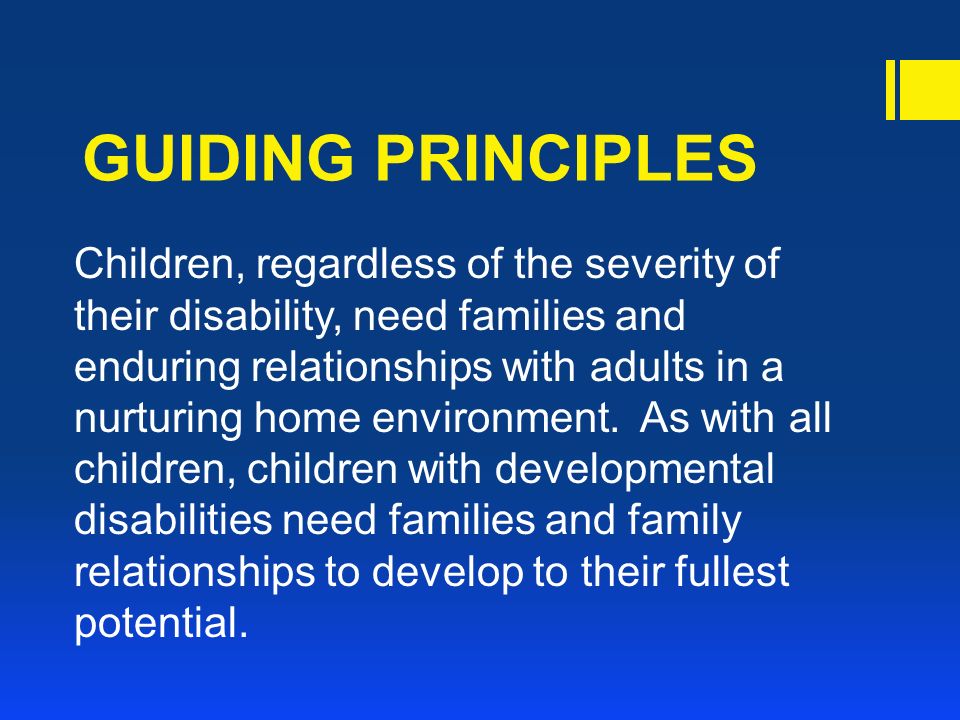 GUIDING PRINCIPLES

Children, regardless of the severity of their disability, need families and enduring relationships with adults in a nurturing home environment. As with all children, children with developmental disabilities need families and family relationships to develop to their fullest potential.